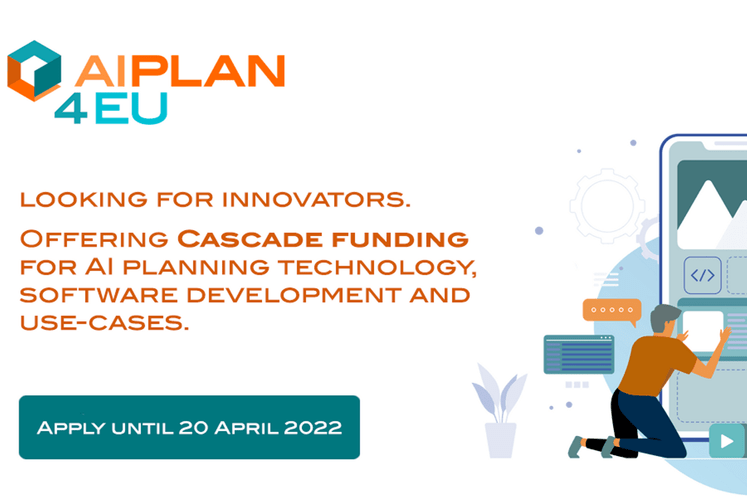 AIPLAN
4EU

LOOKING FOR INNOVATORS.

OFFERING CASCADE FUNDING FOR AI PLANNING TECHNOLOGY, SOFTWARE DEVELOPMENT AND USE-CASES.

APPLY UNTIL 20 APRIL 2022

</>